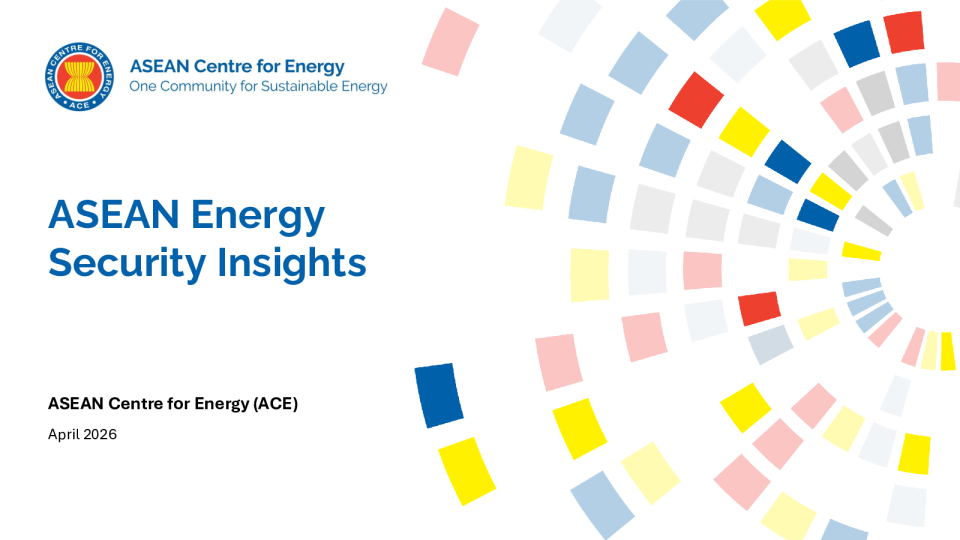 ASEAN CENTRE FOR ENERGY
ACE

ASEAN Centre for Energy
One Community for Sustainable Energy

ASEAN Energy Security Insights

ASEAN Centre for Energy (ACE)

April 2026